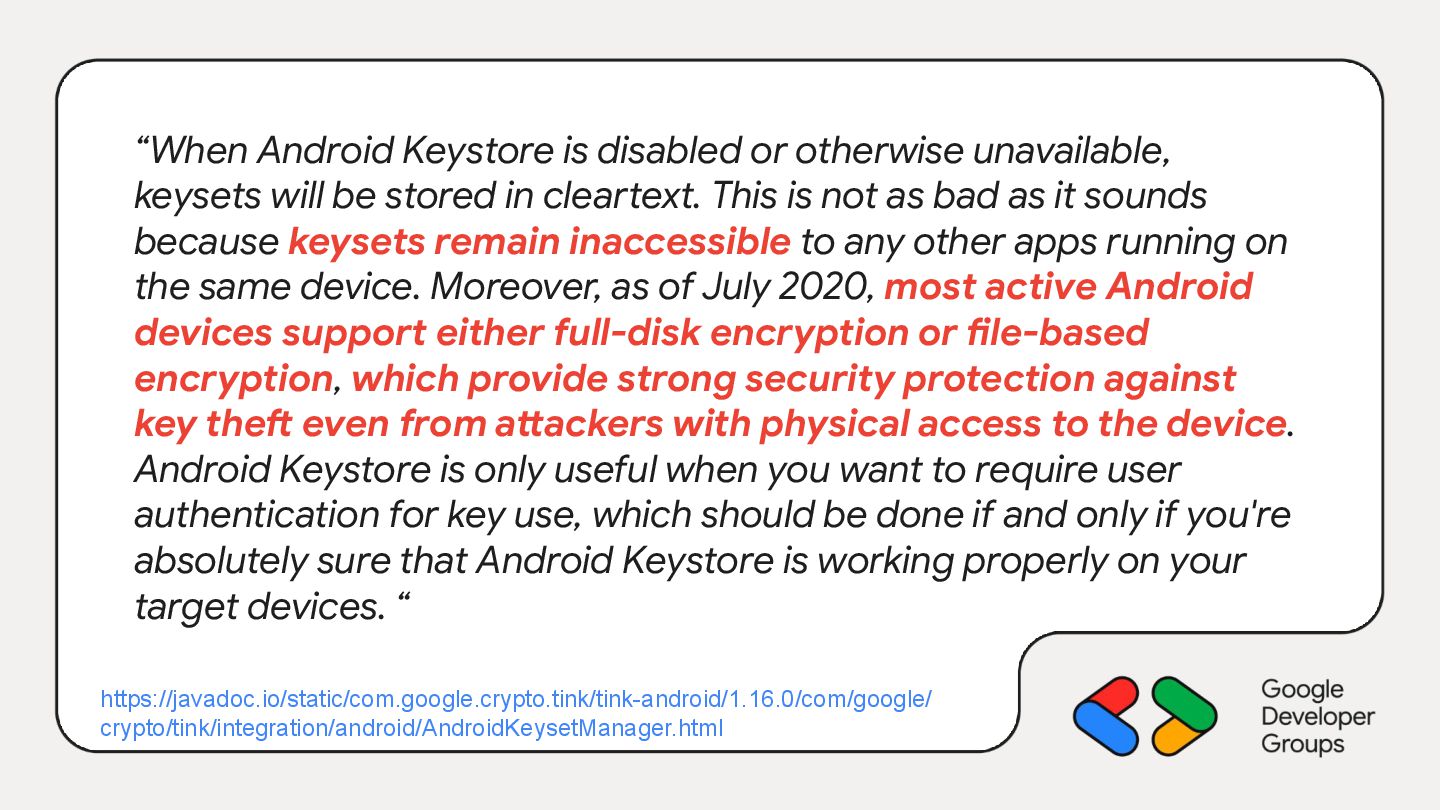 “When Android Keystore is disabled or otherwise unavailable, keysets will be stored in cleartext. This is not as bad as it sounds because keysets remain inaccessible to any other apps running on the same device. Moreover, as of July 2020, most active Android devices support either full-disk encryption or file-based encryption, which provide strong security protection against key theft even from attackers with physical access to the device. Android Keystore is only useful when you want to require user authentication for key use, which should be done if and only if you're absolutely sure that Android Keystore is working properly on your target devices. “

https://javadoc.io/static/com.google.crypto.tink/tink-android/1.16.0/com/google/crypto/tink/integration/android/AndroidKeysetManager.html

Google Developer Groups